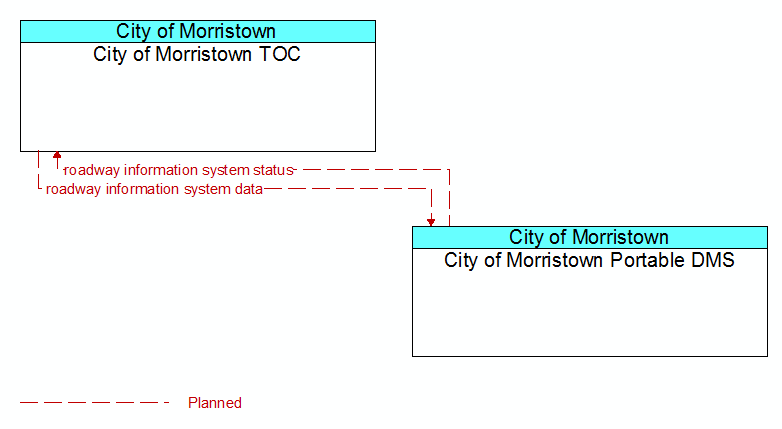 City of Morristown
City of Morristown TOC

roadway information system status
roadway information system data

City of Morristown
City of Morristown Portable DMS

Planned